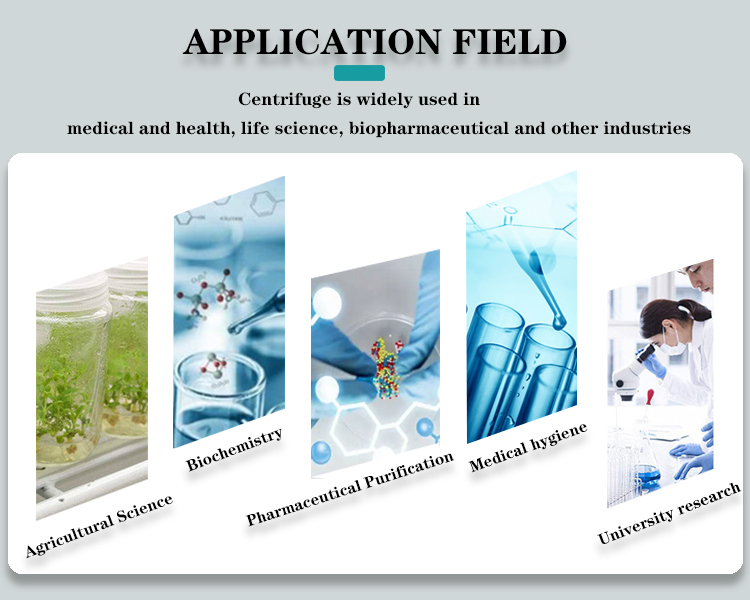 APPLICATION FIELD

Centrifuge is widely used in
medical and health, life science, biopharmaceutical and other industries

Agricultural Science

Biochemistry

Pharmaceutical Purification

Medical hygiene

University research